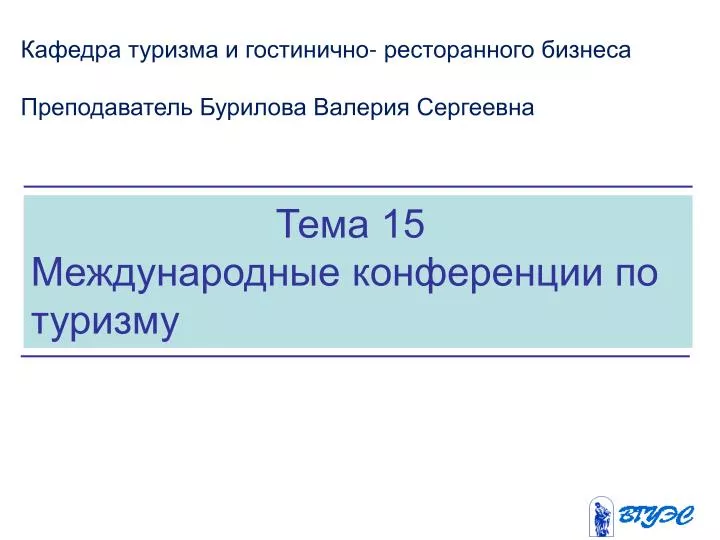 Кафедра туризма и гостинично- ресторанного бизнеса

Преподаватель Бурилова Валерия Сергеевна

Тема 15
Международные конференции по туризму

ВГУЭС